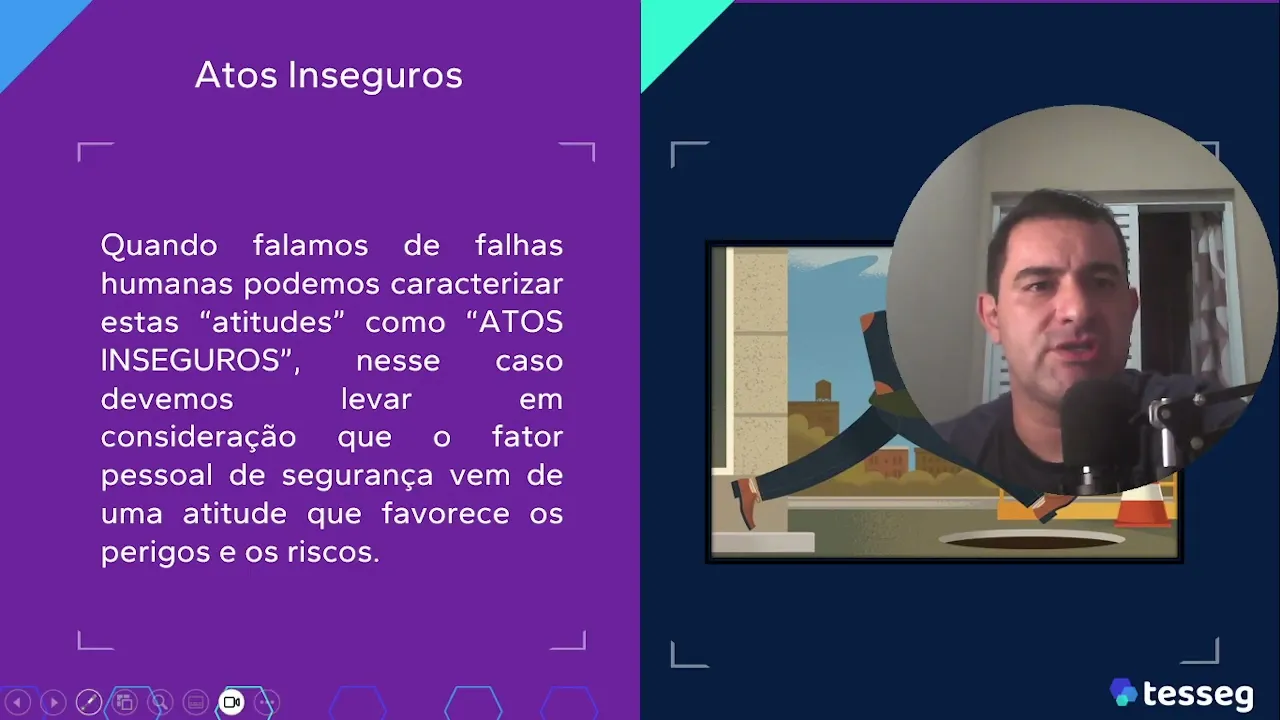 Atos Inseguros

Quando falamos de falhas humanas podemos caracterizar estas “atitudes” como “ATOS INSEGUROS”, nesse caso devemos levar em consideração que o fator pessoal de segurança vem de uma atitude que favorece os perigos e os riscos.

tesseg